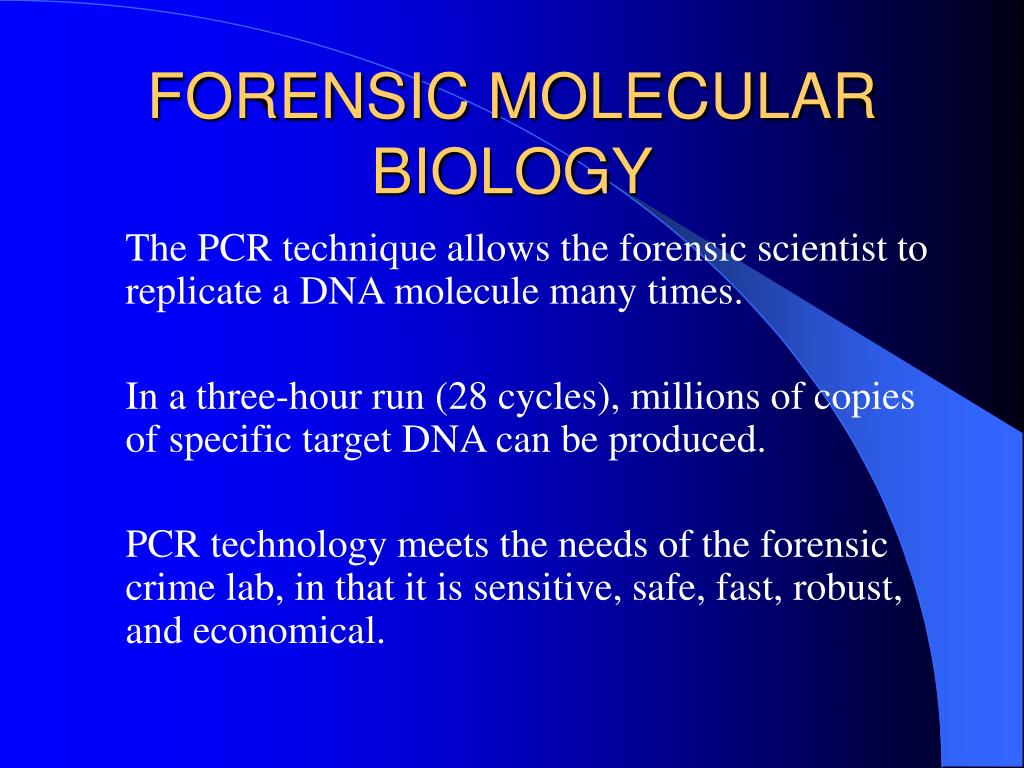 FORENSIC MOLECULAR BIOLOGY

The PCR technique allows the forensic scientist to replicate a DNA molecule many times.

In a three-hour run (28 cycles), millions of copies of specific target DNA can be produced.

PCR technology meets the needs of the forensic crime lab, in that it is sensitive, safe, fast, robust, and economical.